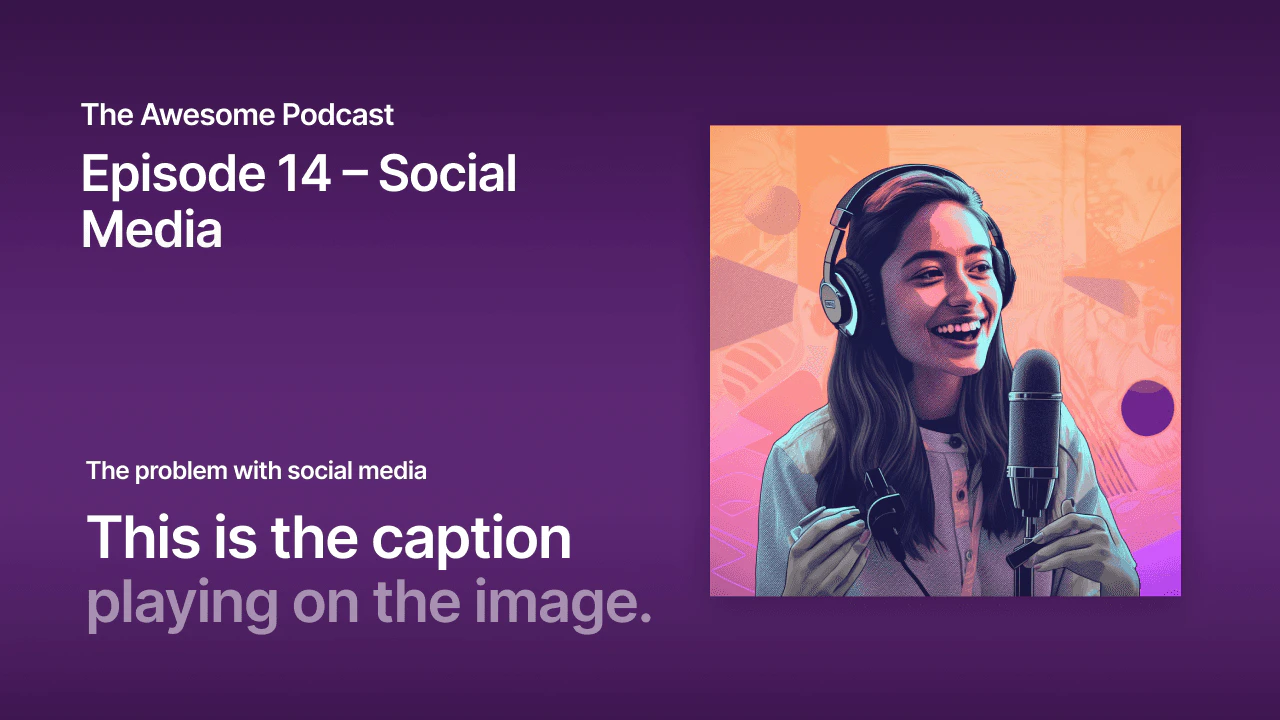 The Awesome Podcast

Episode 14 – Social Media

The problem with social media

This is the caption playing on the image.